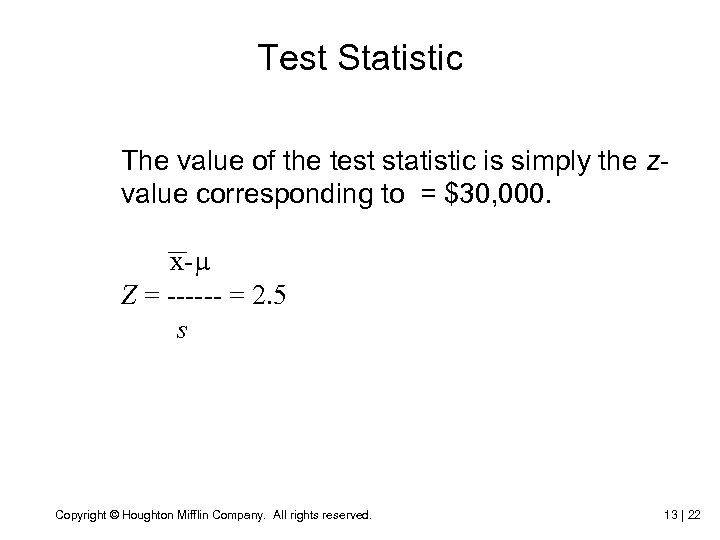 Test Statistic

The value of the test statistic is simply the z-value corresponding to = \$30,000.

$Z = \frac{\overline{x}-\mu}{s} = 2.5$

Copyright © Houghton Mifflin Company. All rights reserved.

13 | 22